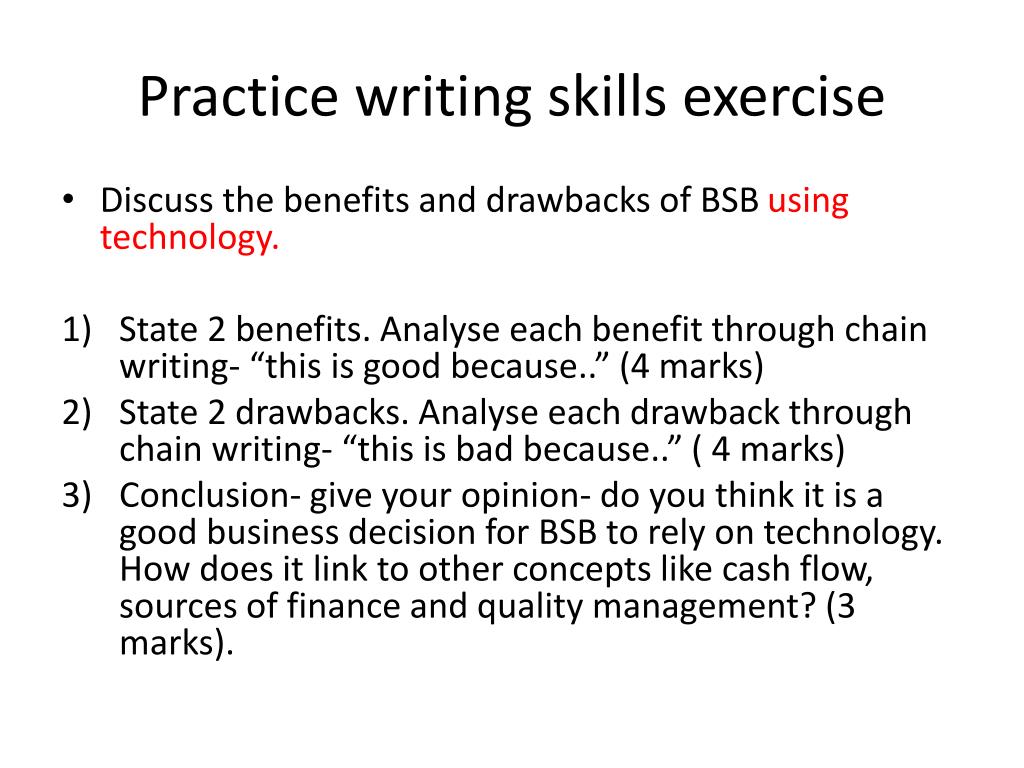 Practice writing skills exercise

• Discuss the benefits and drawbacks of BSB using technology.

1) State 2 benefits. Analyse each benefit through chain writing- “this is good because..” (4 marks)
2) State 2 drawbacks. Analyse each drawback through chain writing- “this is bad because..” ( 4 marks)
3) Conclusion- give your opinion- do you think it is a good business decision for BSB to rely on technology. How does it link to other concepts like cash flow, sources of finance and quality management? (3 marks).